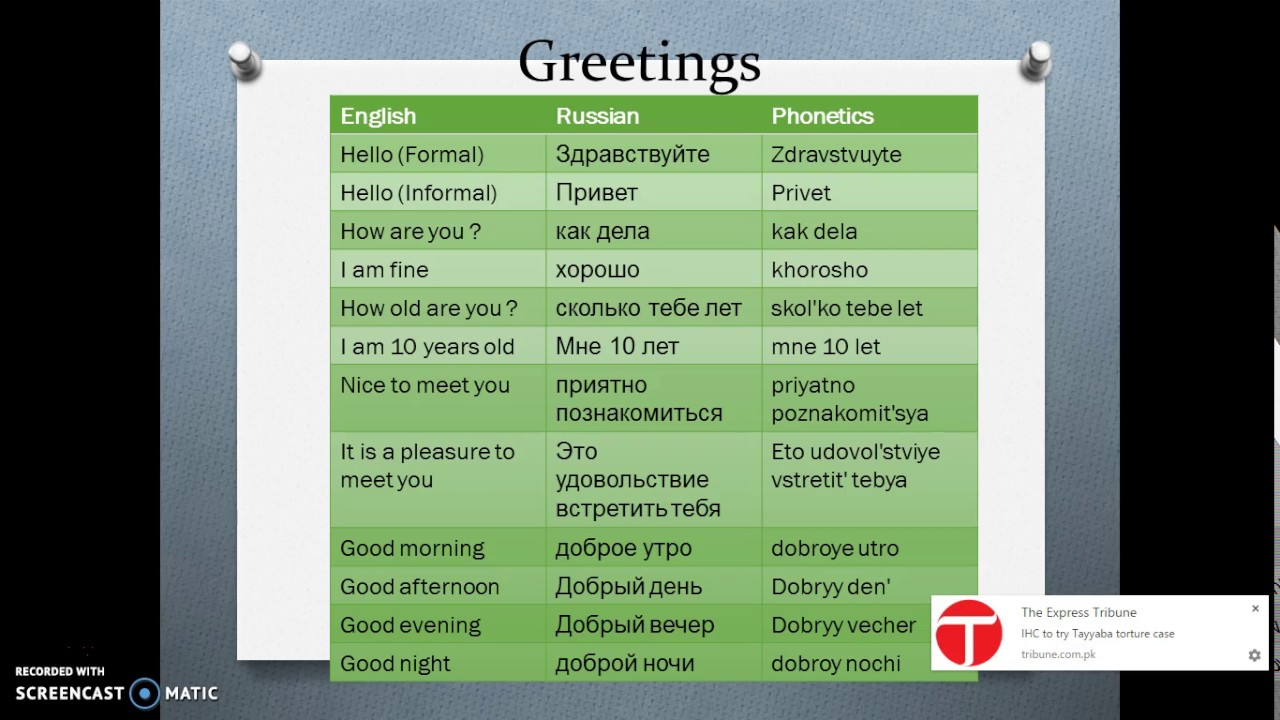 Greetings

| English | Russian | Phonetics |
|---|---|---|
| Hello (Formal) | Здравствуйте | Zdravstvuyte |
| Hello (Informal) | Привет | Privet |
| How are you ? | как дела | kak dela |
| I am fine | хорошо | khorosho |
| How old are you ? | сколько тебе лет | skol'ko tebe let |
| I am 10 years old | Мне 10 лет | mne 10 let |
| Nice to meet you | приятно познакомиться | priyatno poznakomit'sya |
| It is a pleasure to meet you | Это удовольствие встретить тебя | Eto udovol'stviye vstretit' tebya |
| Good morning | доброе утро | dobroye utro |
| Good afternoon | Добрый день | Dobryy den' |
| Good evening | Добрый вечер | Dobryy vecher |
| Good night | доброй ночи | dobroy nochi |

The Express Tribune
IHC to try Tayyaba torture case
tribune.com.pk

RECORDED WITH
SCREENCAST MATIC